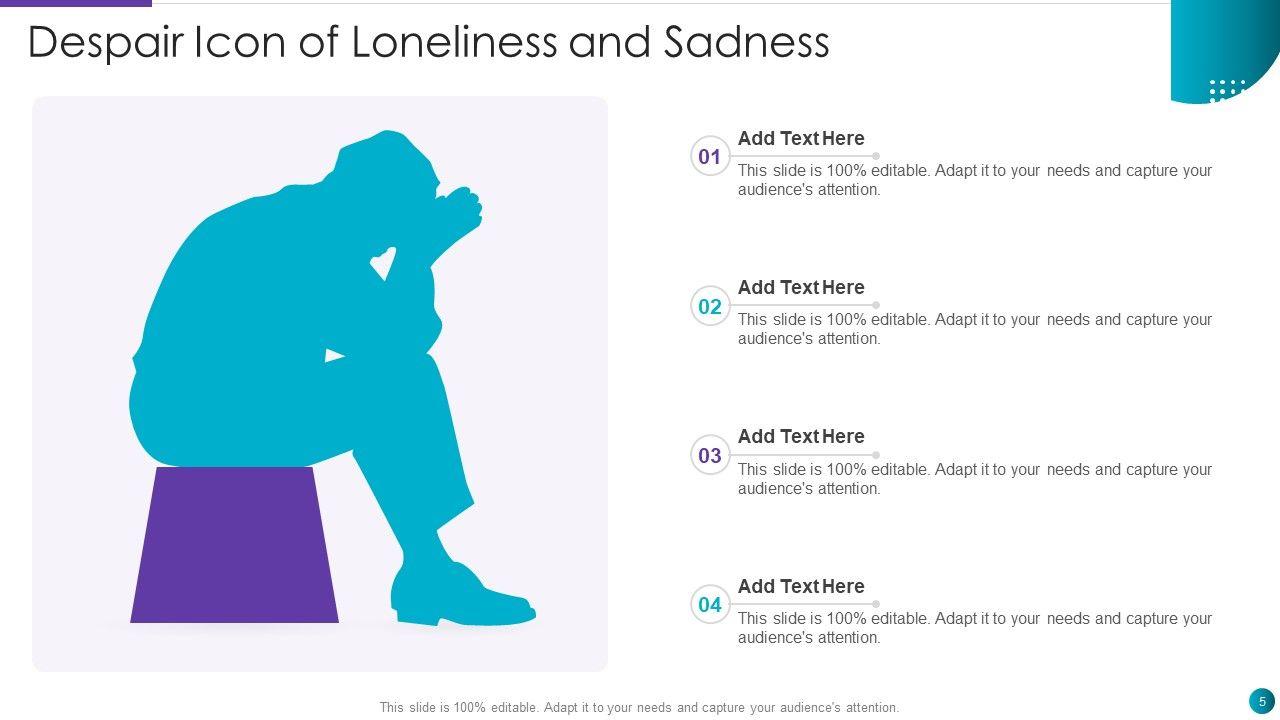 Despair Icon of Loneliness and Sadness

01
Add Text Here
This slide is 100% editable. Adapt it to your needs and capture your audience's attention.

02
Add Text Here
This slide is 100% editable. Adapt it to your needs and capture your audience's attention.

03
Add Text Here
This slide is 100% editable. Adapt it to your needs and capture your audience's attention.

04
Add Text Here
This slide is 100% editable. Adapt it to your needs and capture your audience's attention.

This slide is 100% editable. Adapt it to your needs and capture your audience's attention.

5